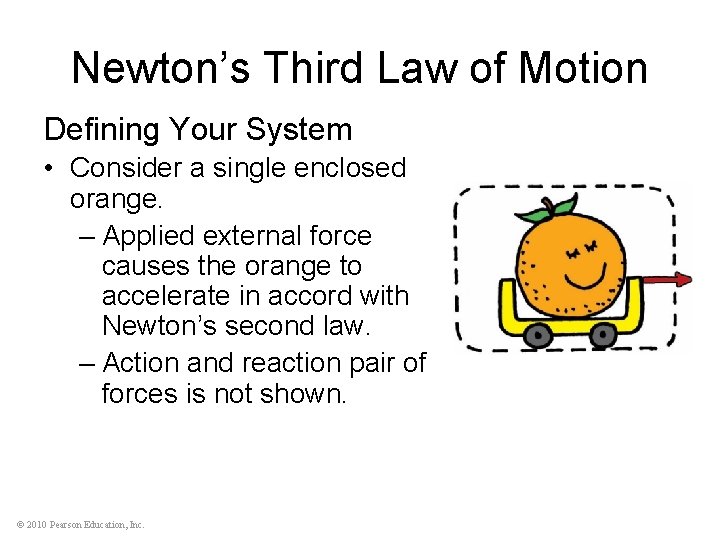 Newton's Third Law of Motion

Defining Your System

• Consider a single enclosed orange.
  – Applied external force causes the orange to accelerate in accord with Newton's second law.
  – Action and reaction pair of forces is not shown.

© 2010 Pearson Education, Inc.